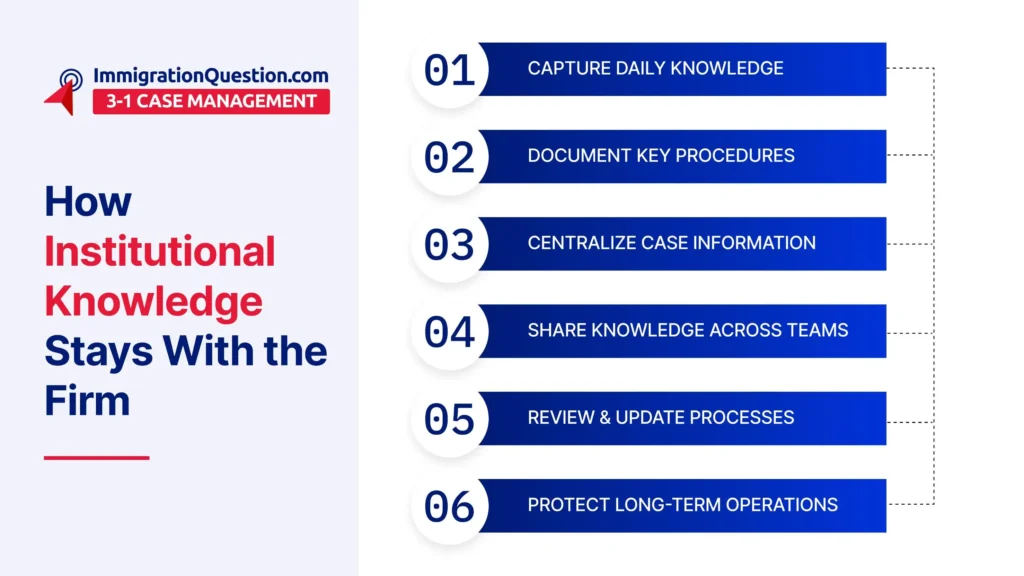 ImmigrationQuestion.com
3-1 CASE MANAGEMENT

How Institutional Knowledge Stays With the Firm

01 CAPTURE DAILY KNOWLEDGE

02 DOCUMENT KEY PROCEDURES

03 CENTRALIZE CASE INFORMATION

04 SHARE KNOWLEDGE ACROSS TEAMS

05 REVIEW & UPDATE PROCESSES

06 PROTECT LONG-TERM OPERATIONS